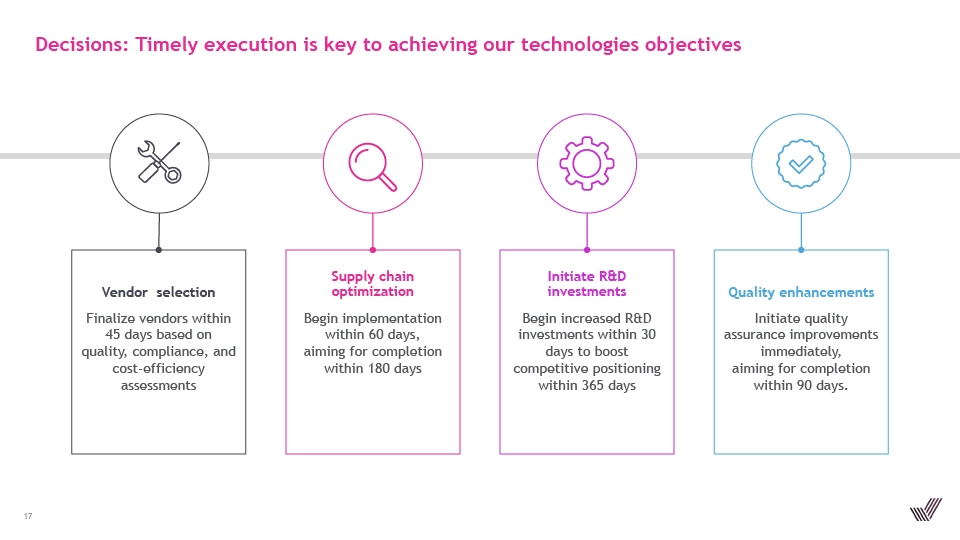 Decisions: Timely execution is key to achieving our technologies objectives

Vendor selection

Finalize vendors within 45 days based on quality, compliance, and cost-efficiency assessments

Supply chain optimization

Begin implementation within 60 days, aiming for completion within 180 days

Initiate R&D investments

Begin increased R&D investments within 30 days to boost competitive positioning within 365 days

Quality enhancements

Initiate quality assurance improvements immediately, aiming for completion within 90 days.

17